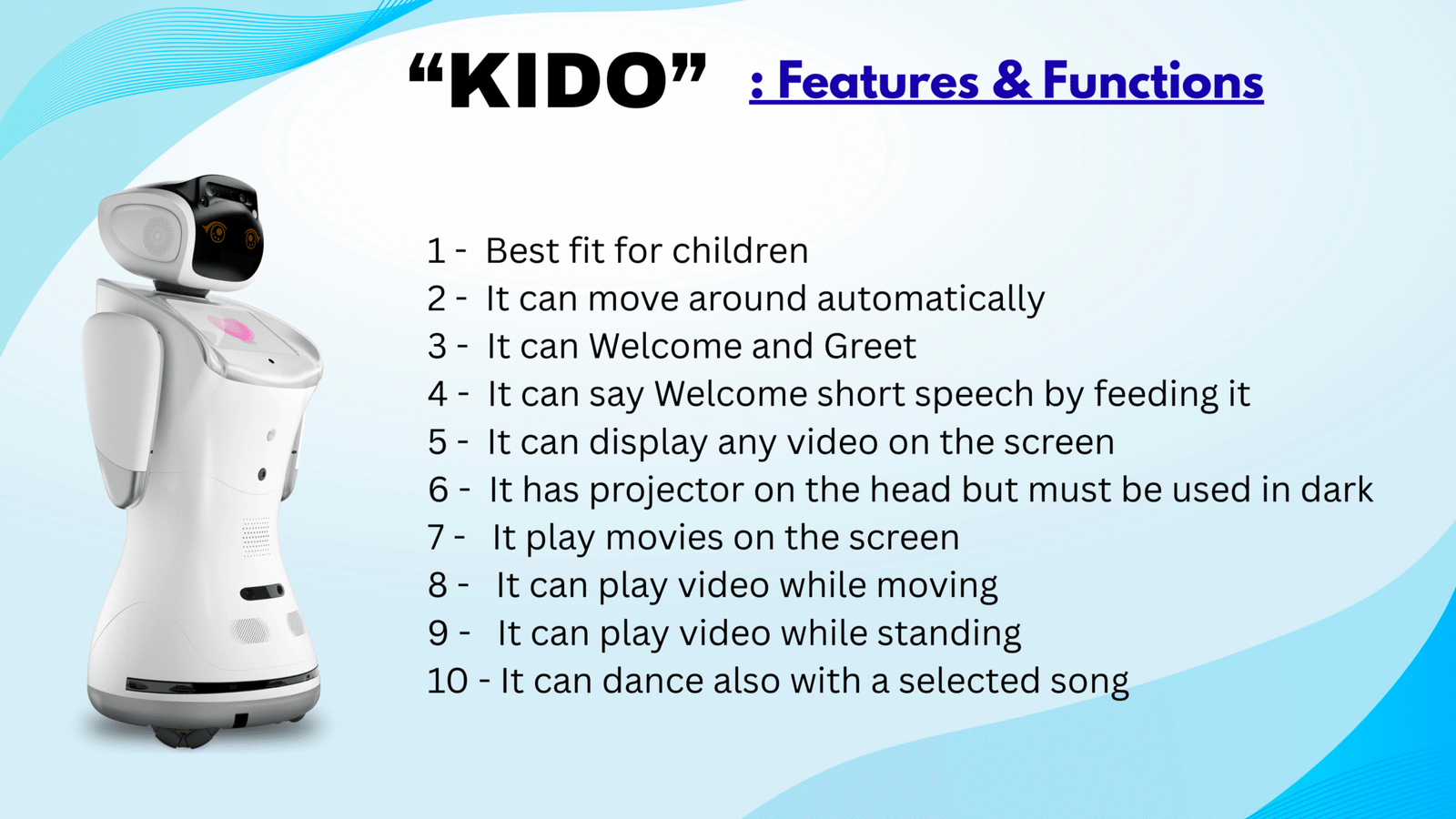 “KIDO” : Features & Functions

1 - Best fit for children
2 - It can move around automatically
3 - It can Welcome and Greet
4 - It can say Welcome short speech by feeding it
5 - It can display any video on the screen
6 - It has projector on the head but must be used in dark
7 - It play movies on the screen
8 - It can play video while moving
9 - It can play video while standing
10 - It can dance also with a selected song